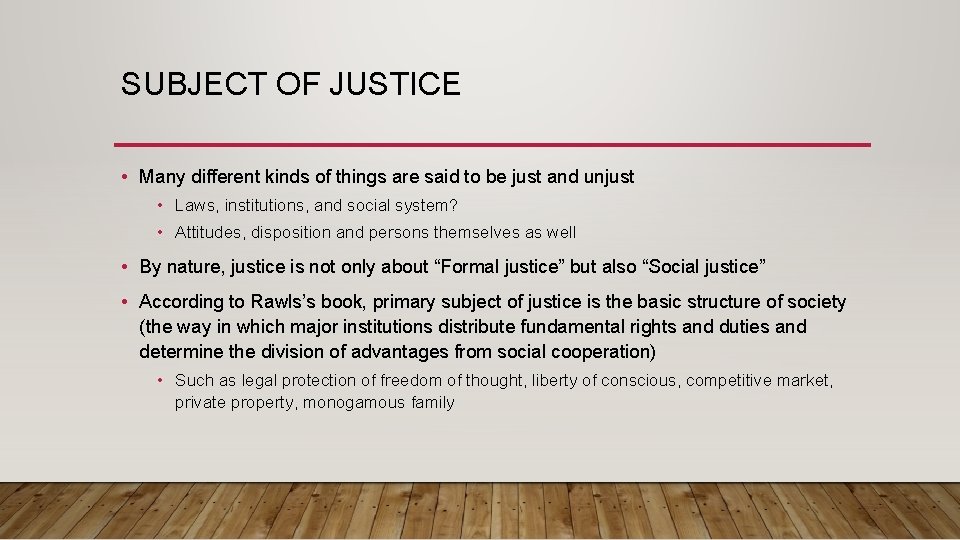 SUBJECT OF JUSTICE

• Many different kinds of things are said to be just and unjust
  • Laws, institutions, and social system?
  • Attitudes, disposition and persons themselves as well

• By nature, justice is not only about “Formal justice” but also “Social justice”

• According to Rawls’s book, primary subject of justice is the basic structure of society (the way in which major institutions distribute fundamental rights and duties and determine the division of advantages from social cooperation)
  • Such as legal protection of freedom of thought, liberty of conscious, competitive market, private property, monogamous family